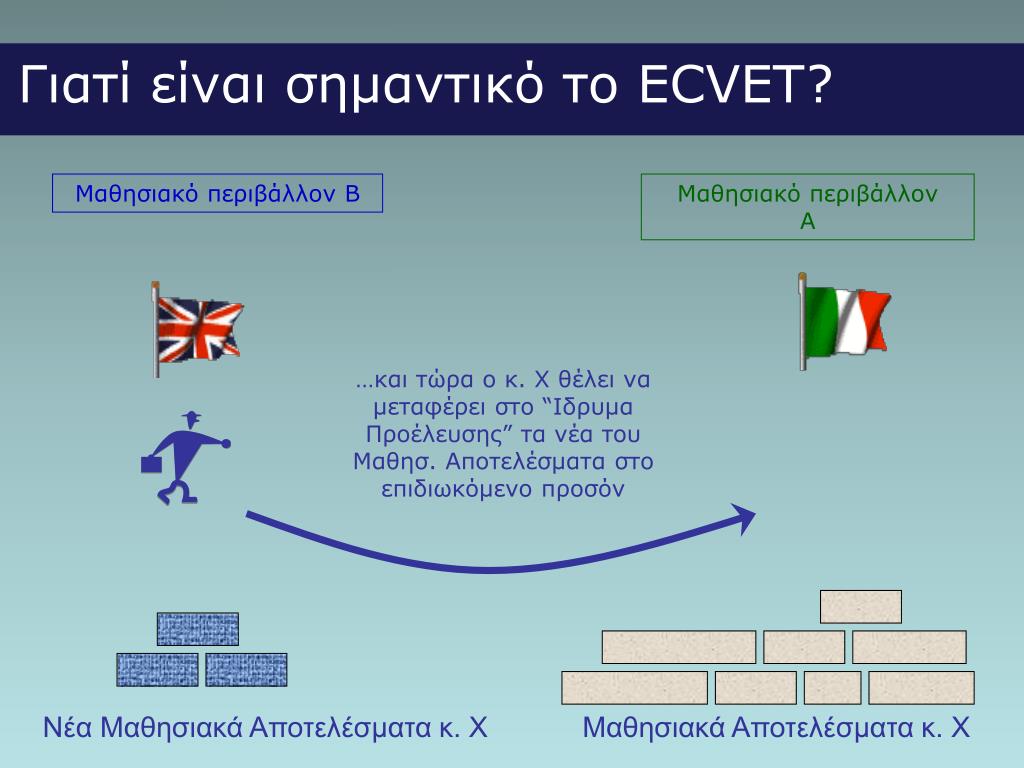 Γιατί είναι σημαντικό το ECVET?

Μαθησιακό περιβάλλον Β

Μαθησιακό περιβάλλον Α

…και τώρα ο κ. Χ θέλει να μεταφέρει στο “Ιδρυμα Προέλευσης” τα νέα του Μαθησ. Αποτελέσματα στο επιδιωκόμενο προσόν

Νέα Μαθησιακά Αποτελέσματα κ. Χ

Μαθησιακά Αποτελέσματα κ. Χ